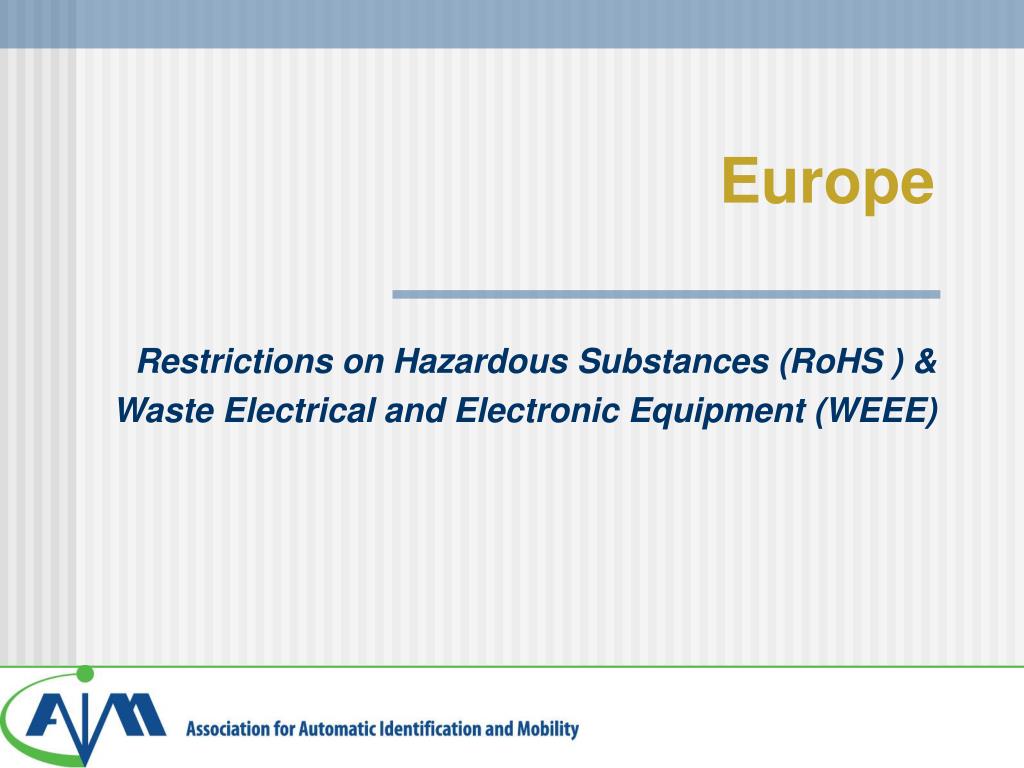 Europe

Restrictions on Hazardous Substances (RoHS ) &
Waste Electrical and Electronic Equipment (WEEE)

AIM Association for Automatic Identification and Mobility